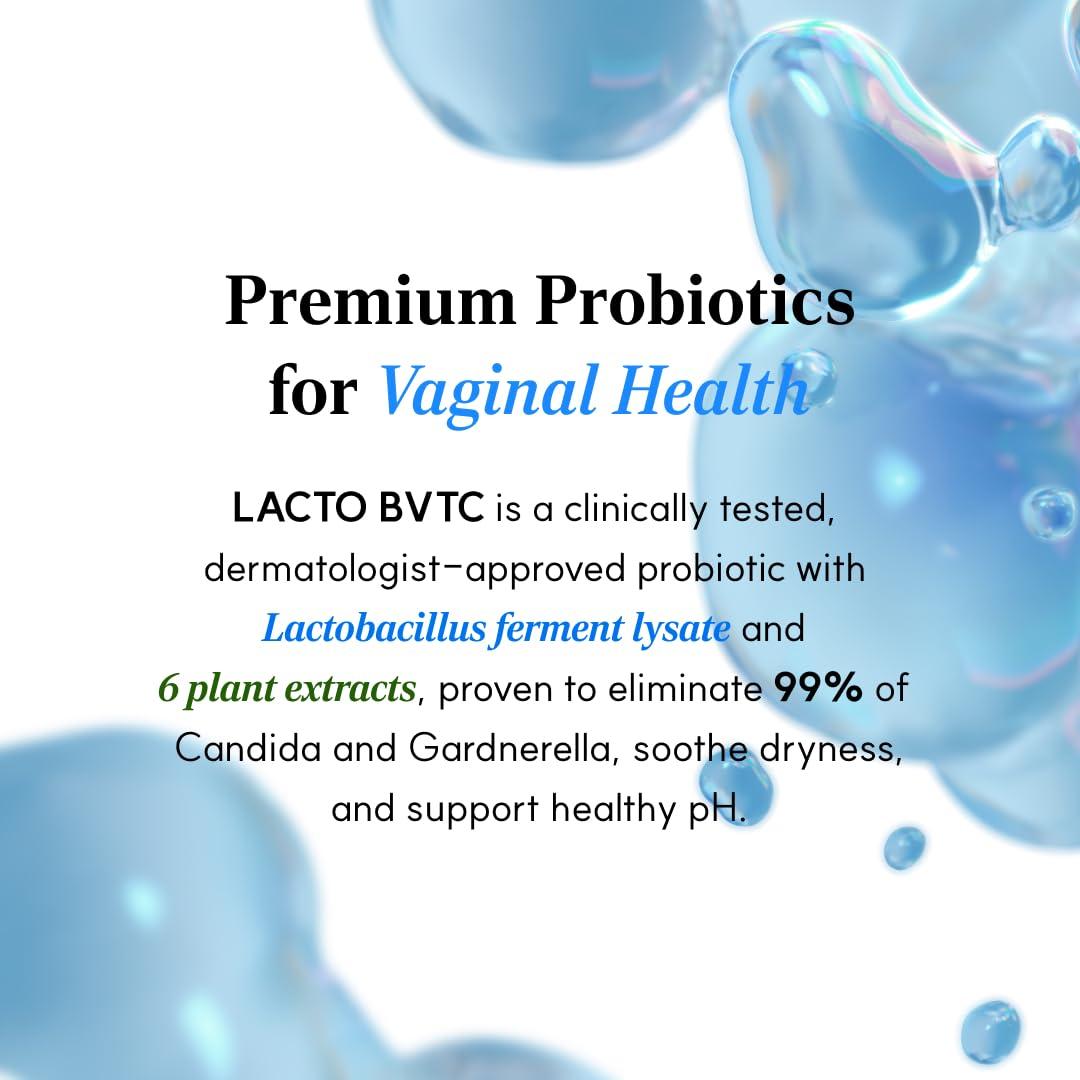 Premium Probiotics for Vaginal Health

LACTO BVTC is a clinically tested, dermatologist-approved probiotic with Lactobacillus ferment lysate and 6 plant extracts, proven to eliminate 99% of Candida and Gardnerella, soothe dryness, and support healthy pH.